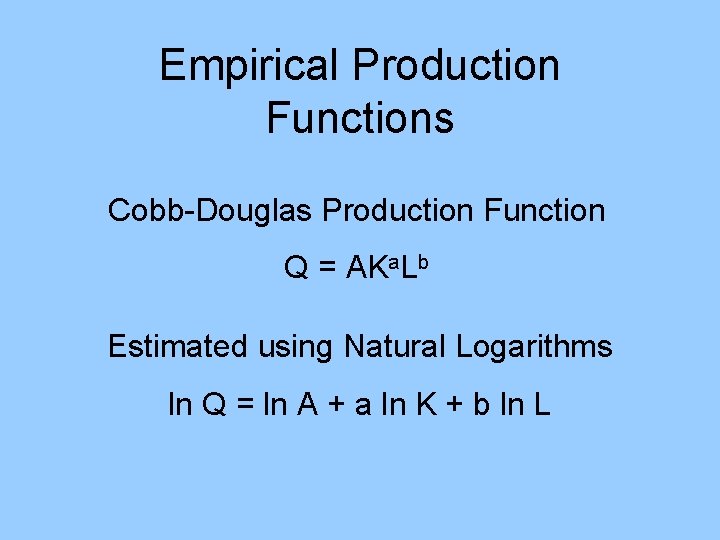 Empirical Production Functions

Cobb-Douglas Production Function

$Q = AK^aL^b$

Estimated using Natural Logarithms

$\ln Q = \ln A + a \ln K + b \ln L$